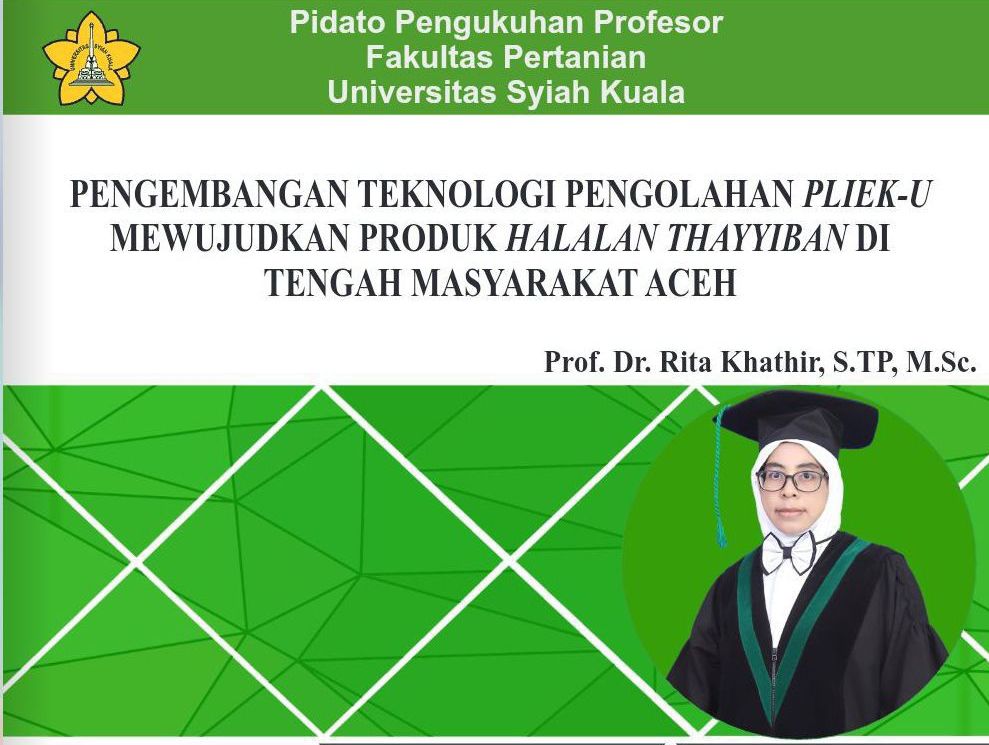 UNIVERSITAS SYIAH KUALA

Pidato Pengukuhan Profesor
Fakultas Pertanian
Universitas Syiah Kuala

PENGEMBANGAN TEKNOLOGI PENGOLAHAN PLIEK-U MEWUJUDKAN PRODUK HALALAN THAYYIBAN DI TENGAH MASYARAKAT ACEH

Prof. Dr. Rita Khathir, S.TP, M.Sc.